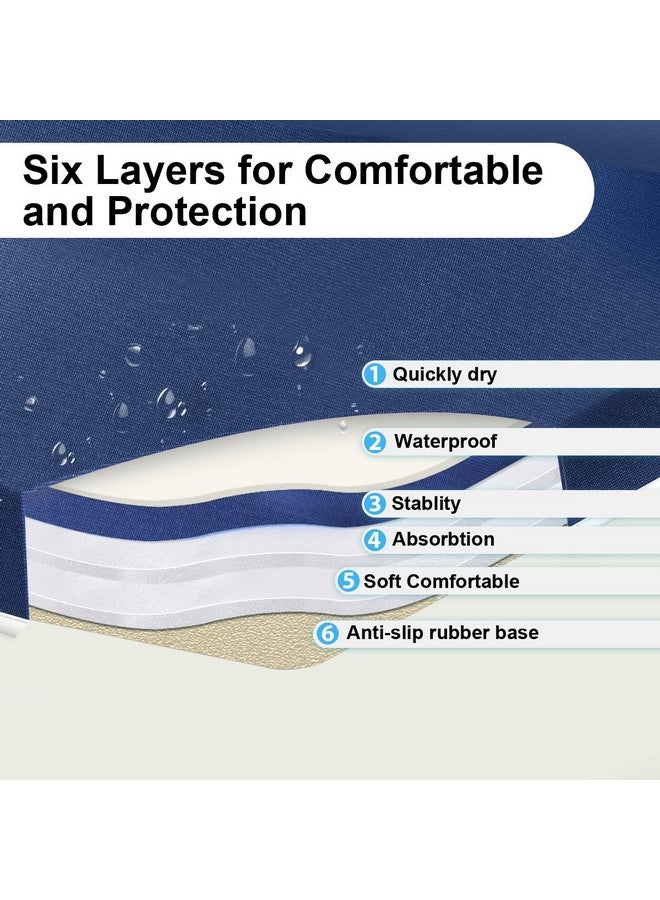 Six Layers for Comfortable and Protection

1 Quickly dry

2 Waterproof

3 Stablity

4 Absorbtion

5 Soft Comfortable

6 Anti-slip rubber base